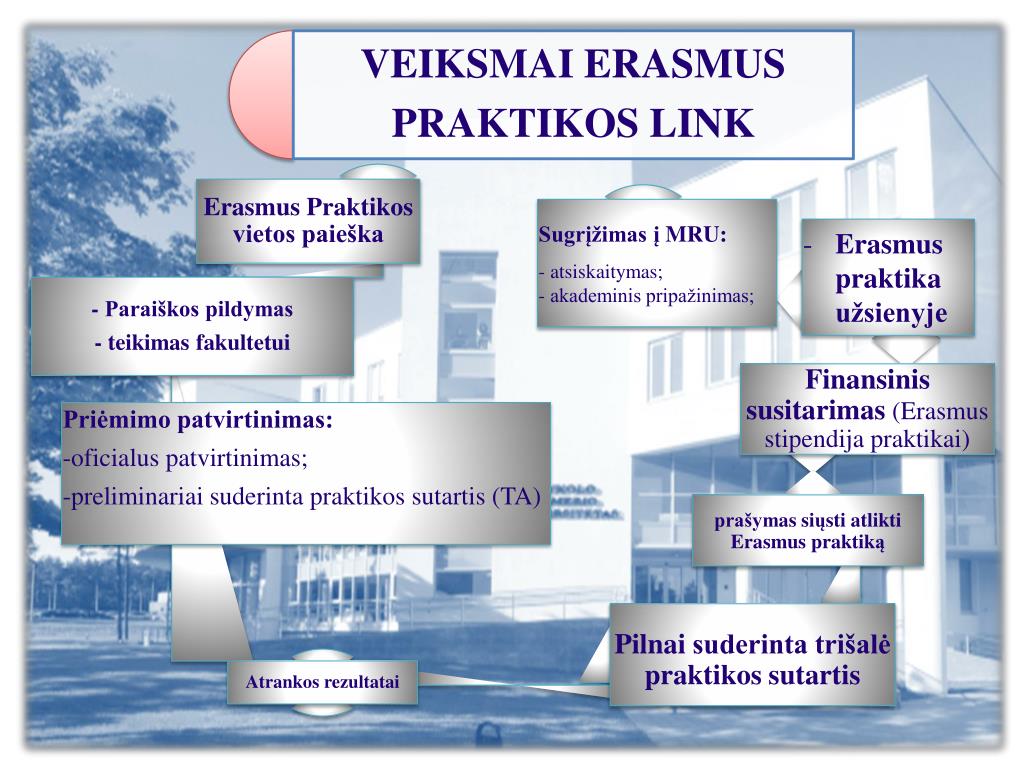 VEIKSMAI ERASMUS PRAKTIKOS LINK

Erasmus Praktikos vietos paieška

- Paraiškos pildymas
- teikimas fakultetui

Priėmimo patvirtinimas:
-oficialus patvirtinimas;
-preliminariai suderinta praktikos sutartis (TA)

Atrankos rezultatai

Pilnai suderinta trišalė praktikos sutartis

prašymas siųsti atlikti Erasmus praktiką

Finansinis susitarimas (Erasmus stipendija praktikai)

- Erasmus praktika užsienyje

Sugrįžimas į MRU:
- atsiskaitymas;
- akademinis pripažinimas;